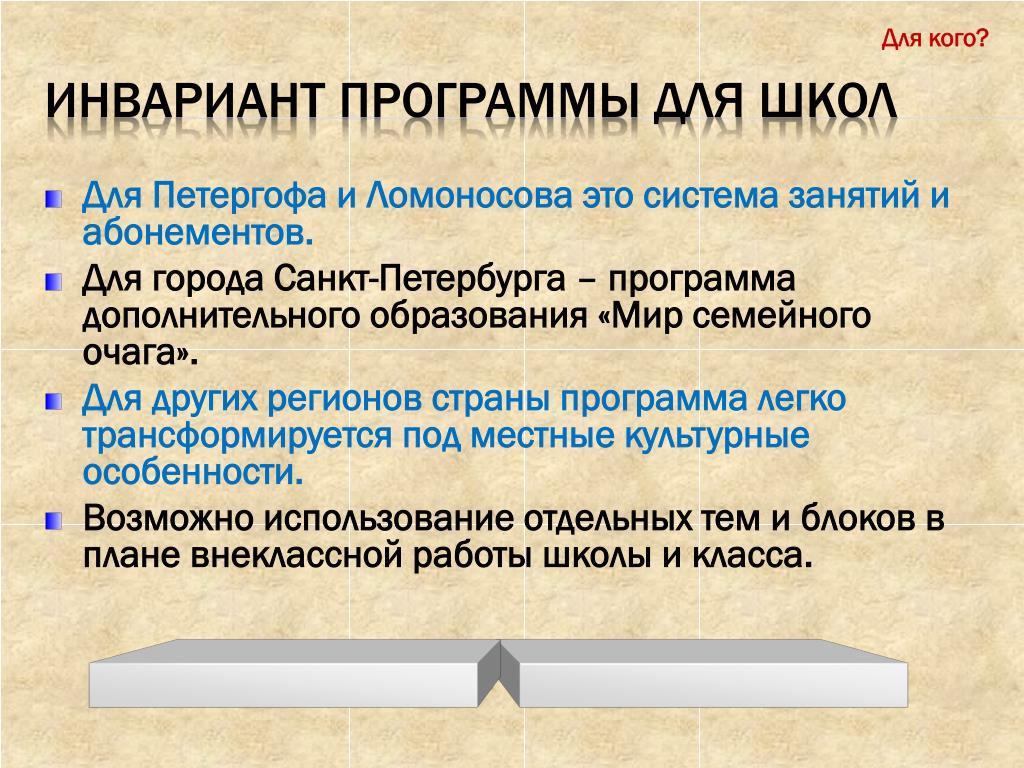 Для кого?

ИНВАРИАНТ ПРОГРАММЫ ДЛЯ ШКОЛ

Для Петергофа и Ломоносова это система занятий и абонементов.

Для города Санкт-Петербурга – программа дополнительного образования «Мир семейного очага».

Для других регионов страны программа легко трансформируется под местные культурные особенности.

Возможно использование отдельных тем и блоков в плане внеклассной работы школы и класса.